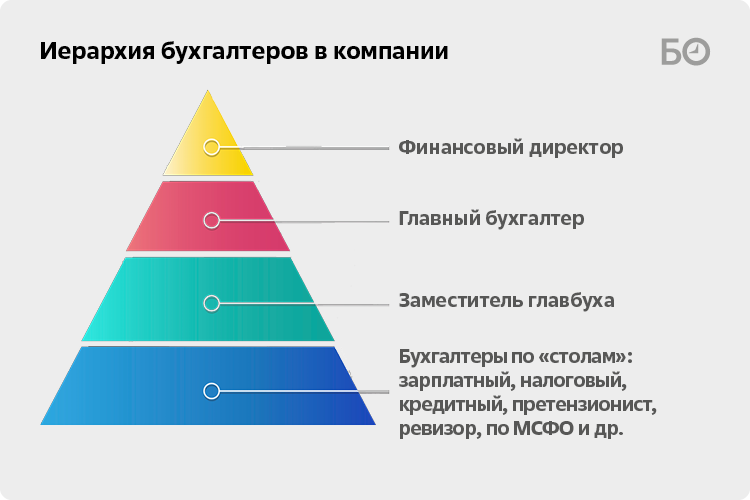 Иерархия бухгалтеров в компании

БО

Финансовый директор

Главный бухгалтер

Заместитель главбуха

Бухгалтеры по «столам»: зарплатный, налоговый, кредитный, претензионист, ревизор, по МСФО и др.